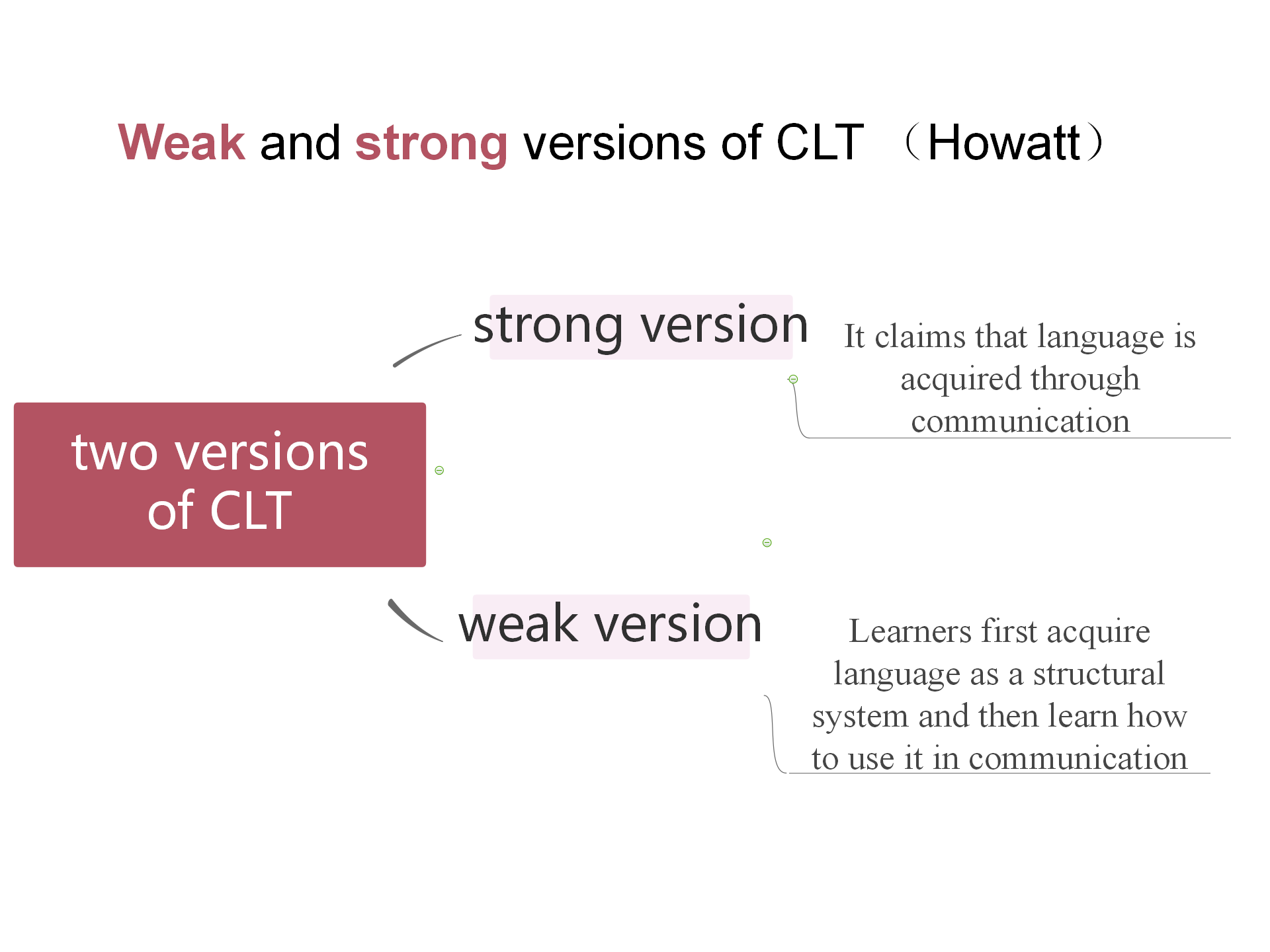 Weak and strong versions of CLT （Howatt）

two versions of CLT

strong version

It claims that language is acquired through communication

weak version

Learners first acquire language as a structural system and then learn how to use it in communication